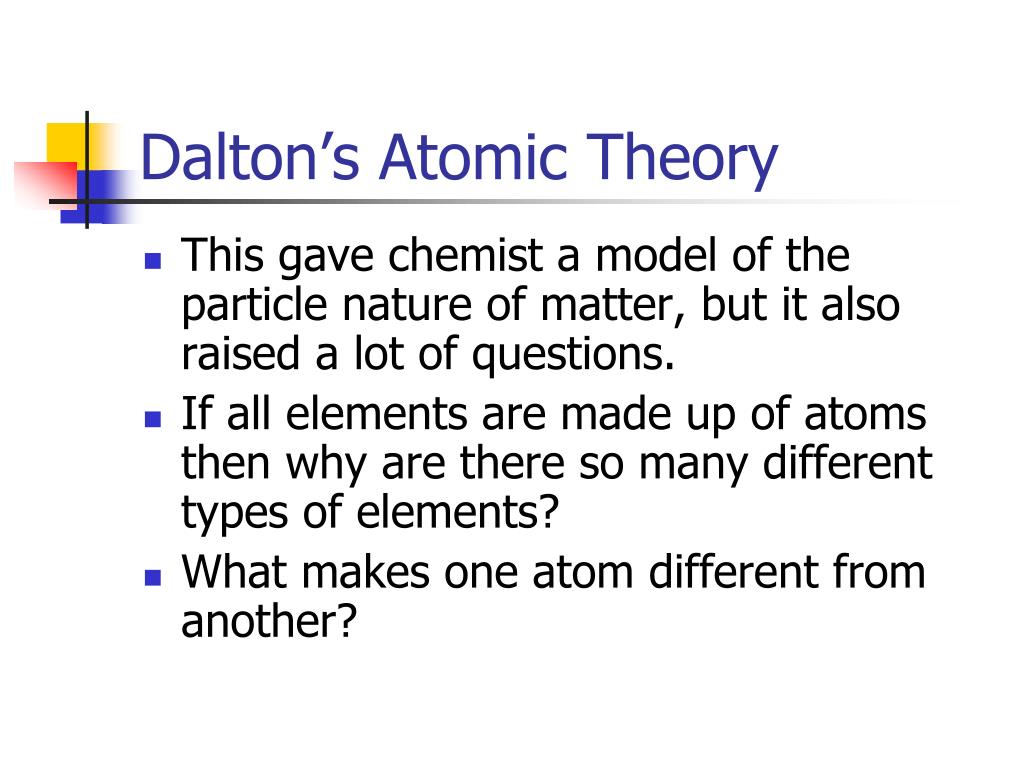 Dalton’s Atomic Theory

- This gave chemist a model of the particle nature of matter, but it also raised a lot of questions.
- If all elements are made up of atoms then why are there so many different types of elements?
- What makes one atom different from another?